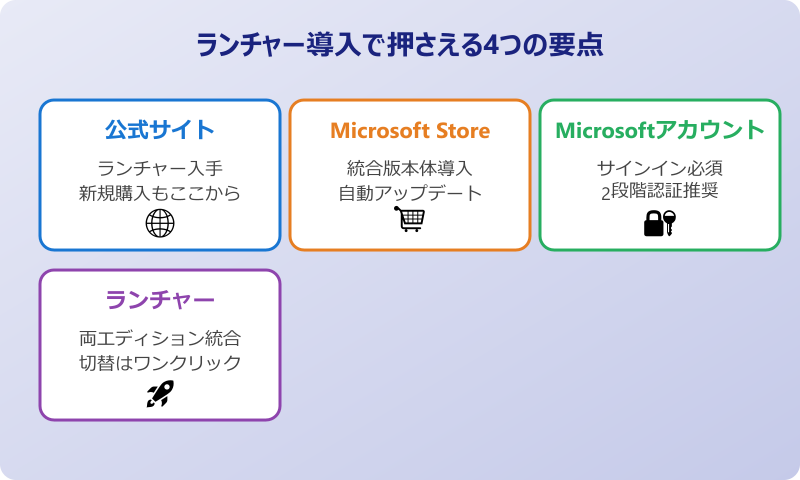 ランチャー導入で押さえる4つの要点

公式サイト

ランチャー入手
新規購入もここから

Microsoft Store

統合版本体導入
自動アップデート

Microsoftアカウント

サインイン必須
2段階認証推奨

ランチャー

両エディション統合
切替はワンクリック